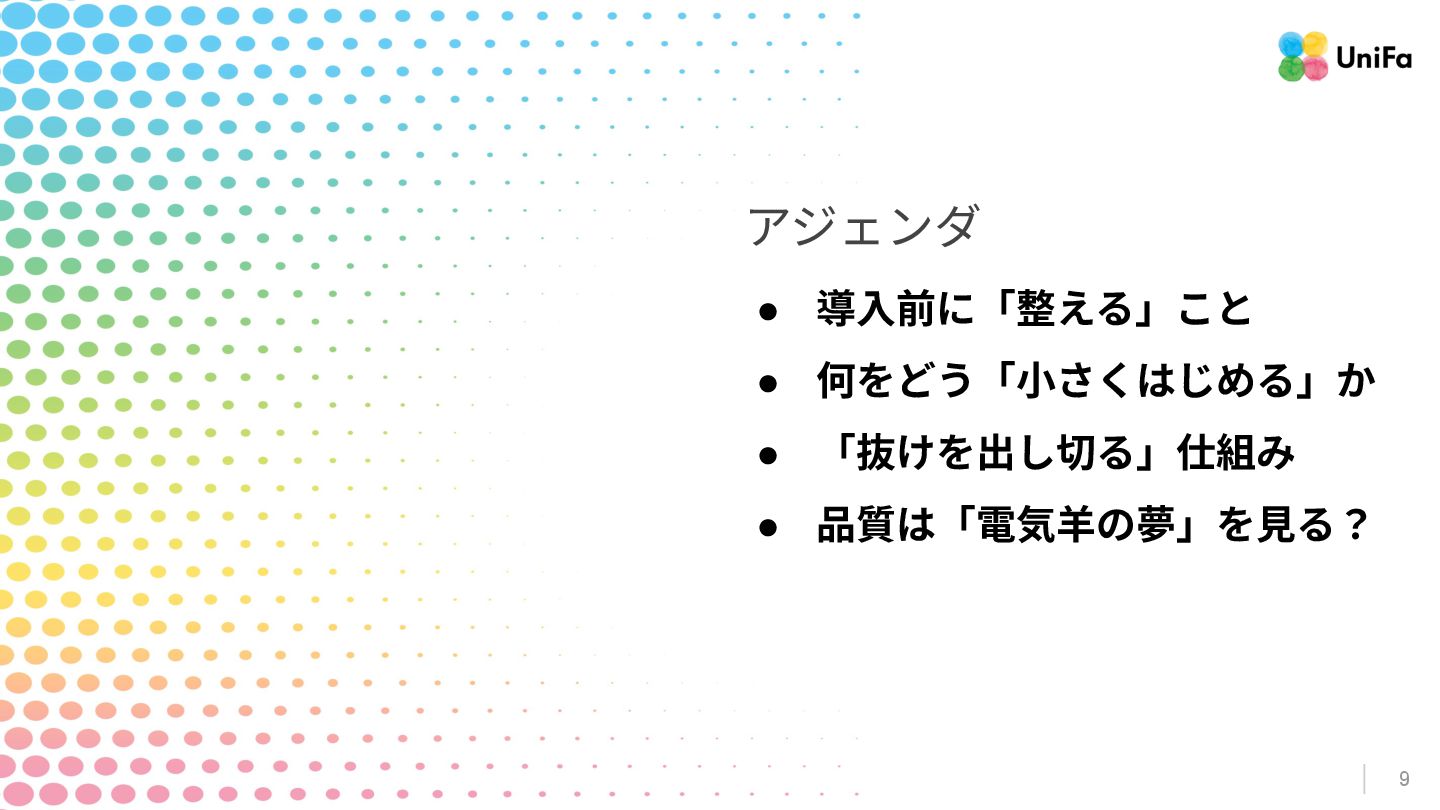 UniFa

アジェンダ

● 導入前に「整える」こと
● 何をどう「小さくはじめる」か
● 「抜けを出し切る」仕組み
● 品質は「電気羊の夢」を見る？

9